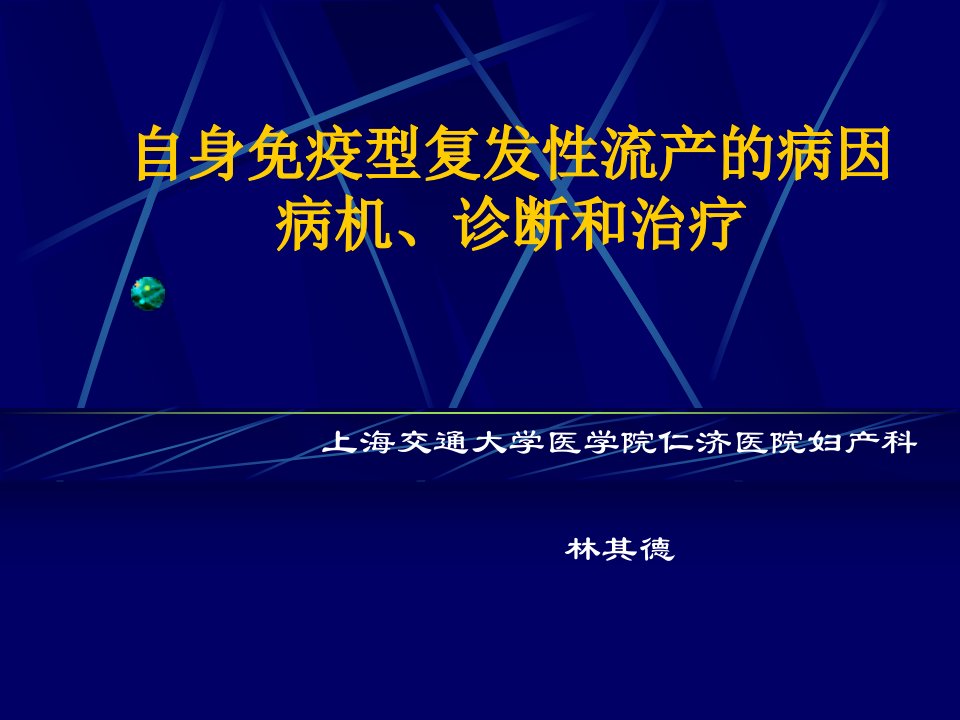 自身免疫型复发性流产的病因病机、诊断和治疗

上海交通大学医学院仁济医院妇产科

林其德